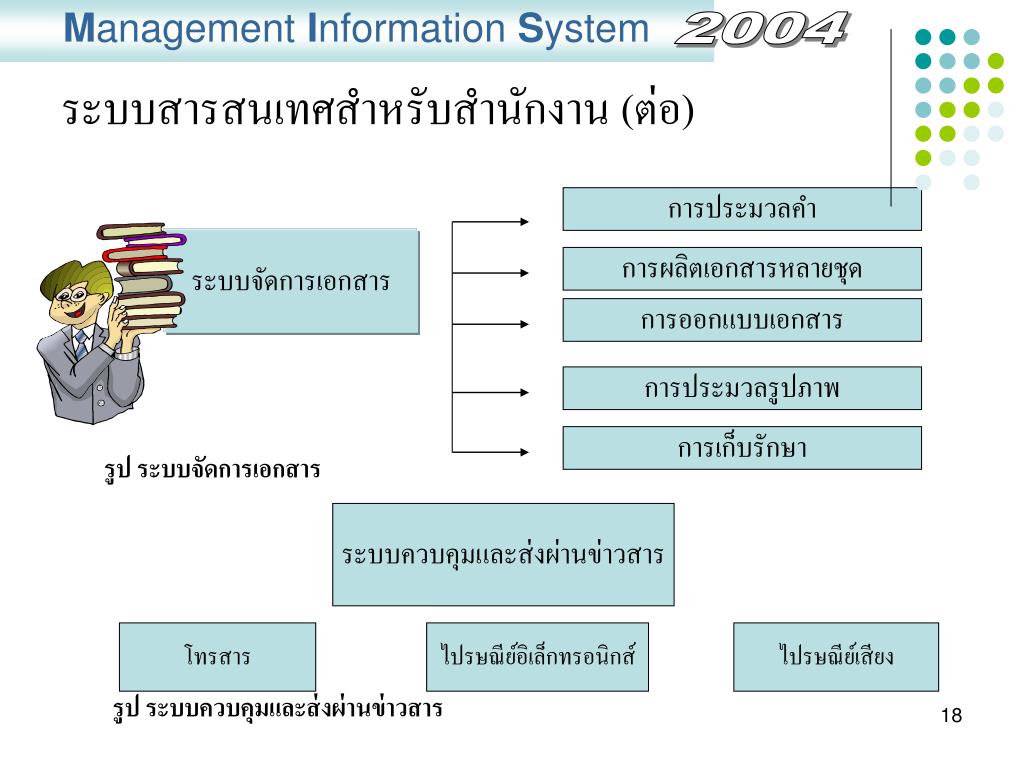 Management Information System 2004

ระบบสารสนเทศสำหรับสำนักงาน (ต่อ)

ระบบจัดการเอกสาร

การประมวลคำ

การผลิตเอกสารหลายชุด

การออกแบบเอกสาร

การประมวลรูปภาพ

การเก็บรักษา

รูป ระบบจัดการเอกสาร

ระบบควบคุมและส่งผ่านข่าวสาร

โทรสาร

ไปรษณีย์อิเล็กทรอนิกส์

ไปรษณีย์เสียง

รูป ระบบควบคุมและส่งผ่านข่าวสาร

18